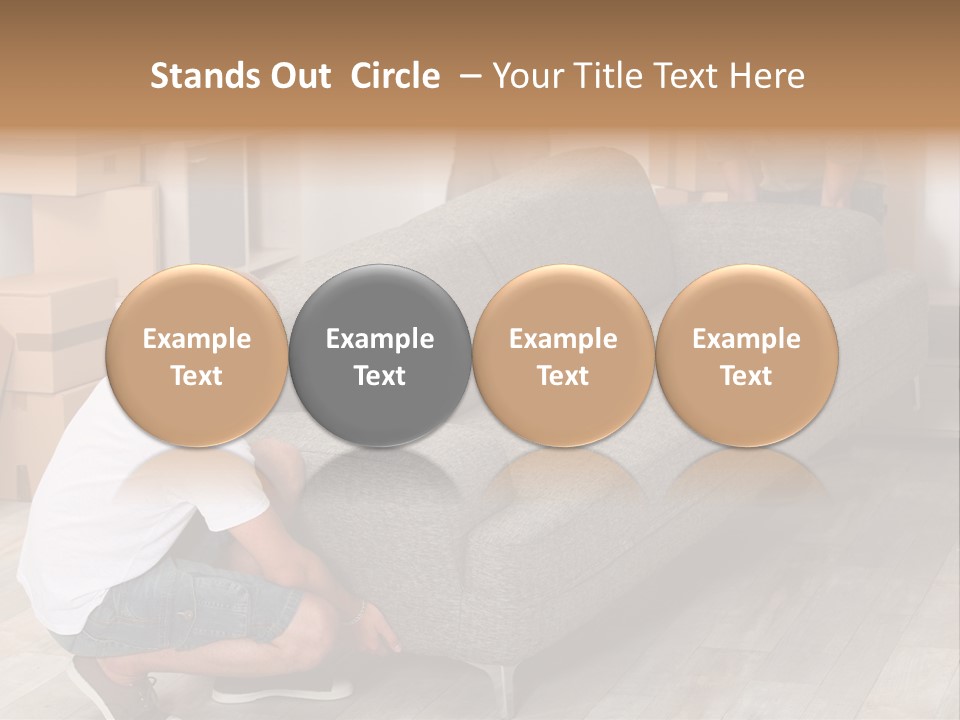 Stands Out Circle – Your Title Text Here

Example Text

Example Text

Example Text

Example Text